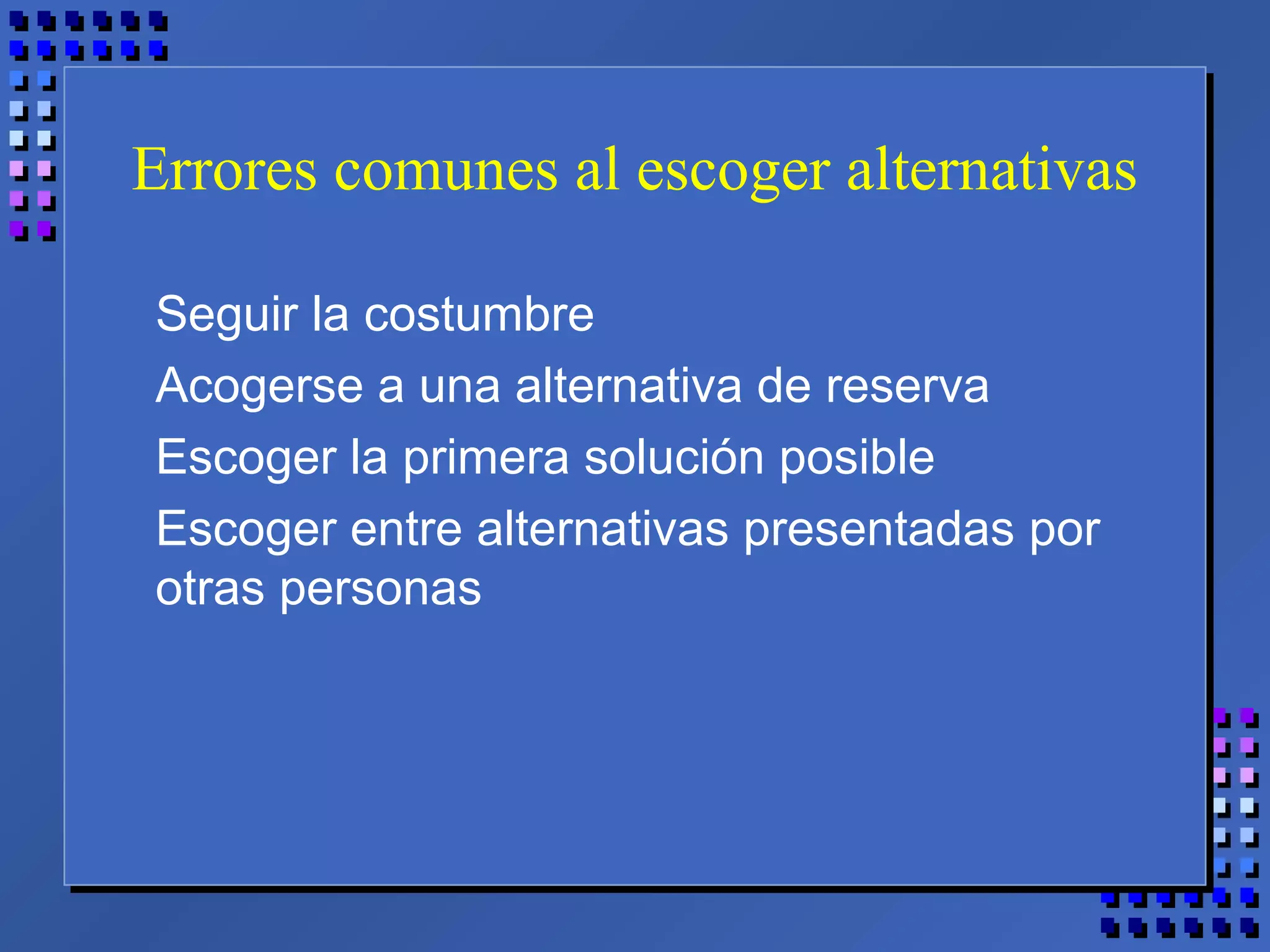 Errores comunes al escoger alternativas

Seguir la costumbre

Acogerse a una alternativa de reserva

Escoger la primera solución posible

Escoger entre alternativas presentadas por otras personas